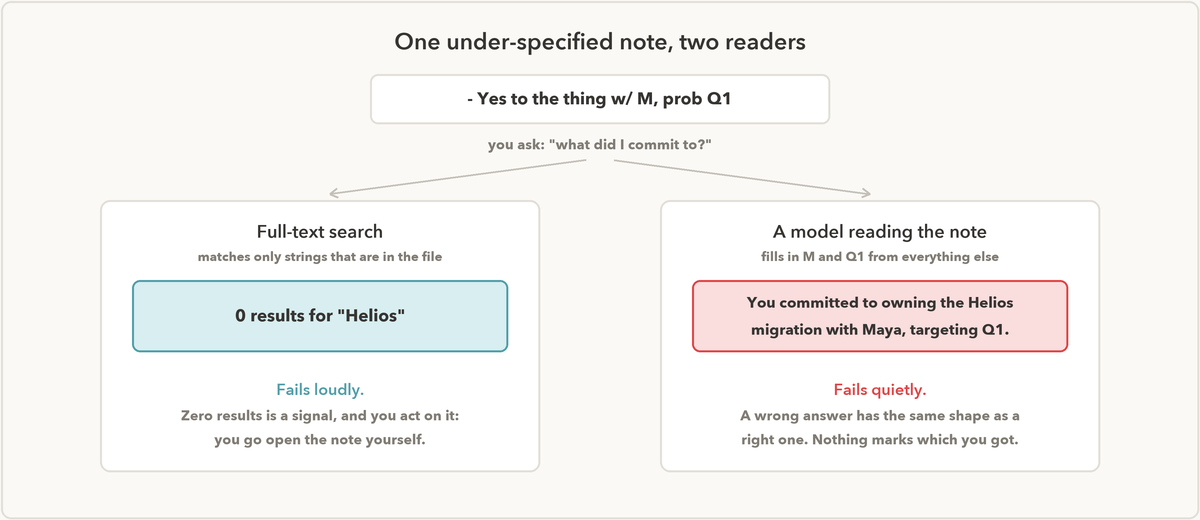 One under-specified note, two readers

- Yes to the thing w/ M, prob Q1

you ask: "what did I commit to?"

Full-text search

matches only strings that are in the file

0 results for "Helios"

Fails loudly.

Zero results is a signal, and you act on it: you go open the note yourself.

A model reading the note

fills in M and Q1 from everything else

You committed to owning the Helios migration with Maya, targeting Q1.

Fails quietly.

A wrong answer has the same shape as a right one. Nothing marks which you got.